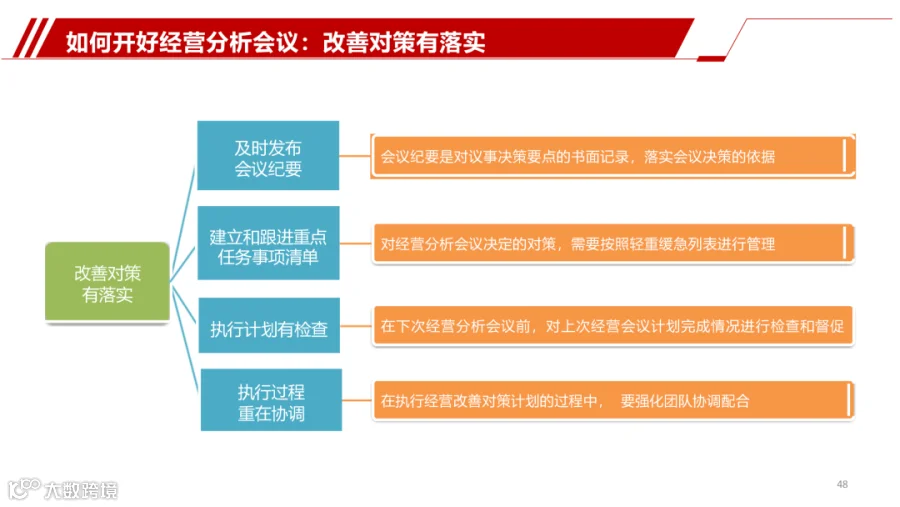 如何开好经营分析会议：改善对策有落实

改善对策有落实

及时发布会议纪要

会议纪要是对议事决策要点的书面记录，落实会议决策的依据

建立和跟进重点任务事项清单

对经营分析会议决定的对策，需要按照轻重缓急列表进行管理

执行计划有检查

在下次经营分析会议前，对上次经营会议计划完成情况进行检查和督促

执行过程重在协调

在执行经营改善对策计划的过程中， 要强化团队协调配合

大数跨境

48